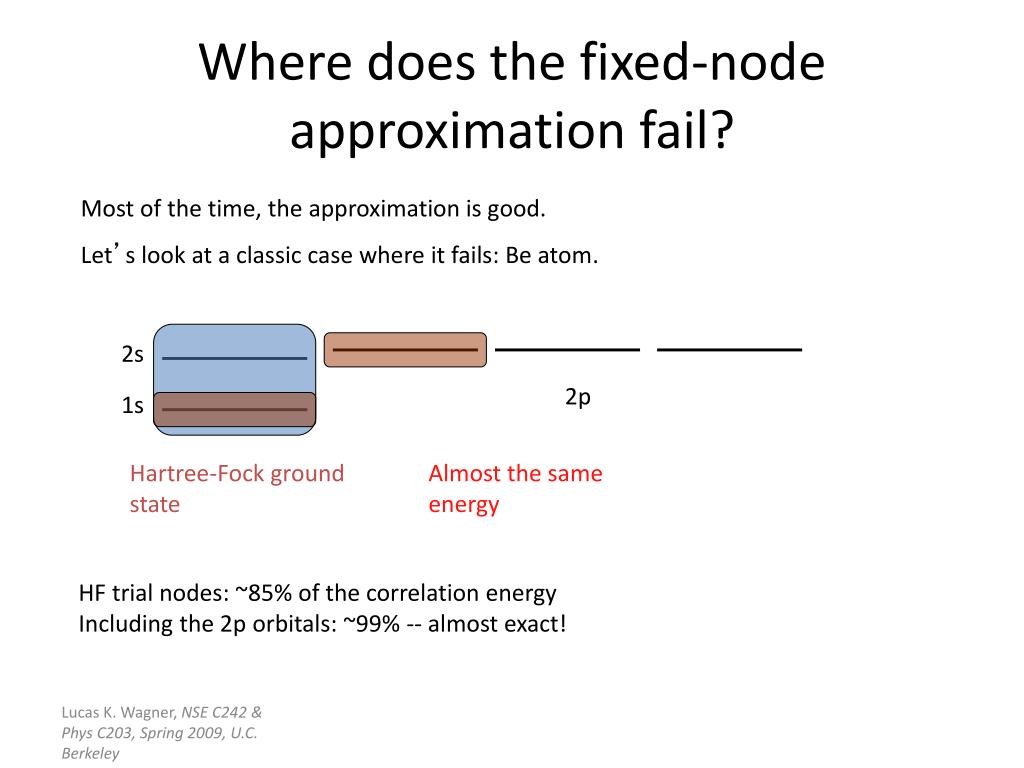 Where does the fixed-node approximation fail?

Most of the time, the approximation is good.

Let’s look at a classic case where it fails: Be atom.

2s

1s

2p

Hartree-Fock ground state

Almost the same energy

HF trial nodes: ~85% of the correlation energy
Including the 2p orbitals: ~99% -- almost exact!

Lucas K. Wagner, NSE C242 & Phys C203, Spring 2009, U.C. Berkeley